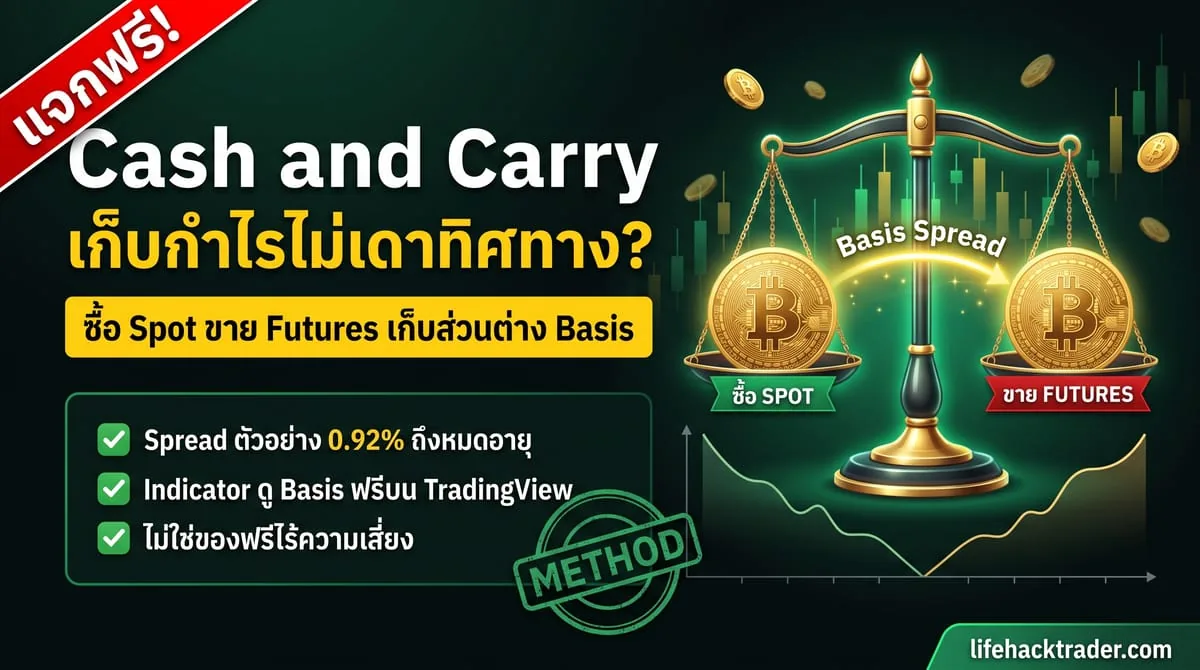 แจกฟรี!

Cash and Carry
เก็บกำไรไม่เดาทิศทาง?

ซื้อ Spot ขาย Futures เก็บส่วนต่าง Basis

Spread ตัวอย่าง 0.92% ถึงหมดอายุ
Indicator ดู Basis ฟรีบน TradingView
ไม่ใช่ของฟรีไร้ความเสี่ยง

METHOD

Basis Spread

ซื้อ SPOT

ขาย FUTURES

lifehacktrader.com